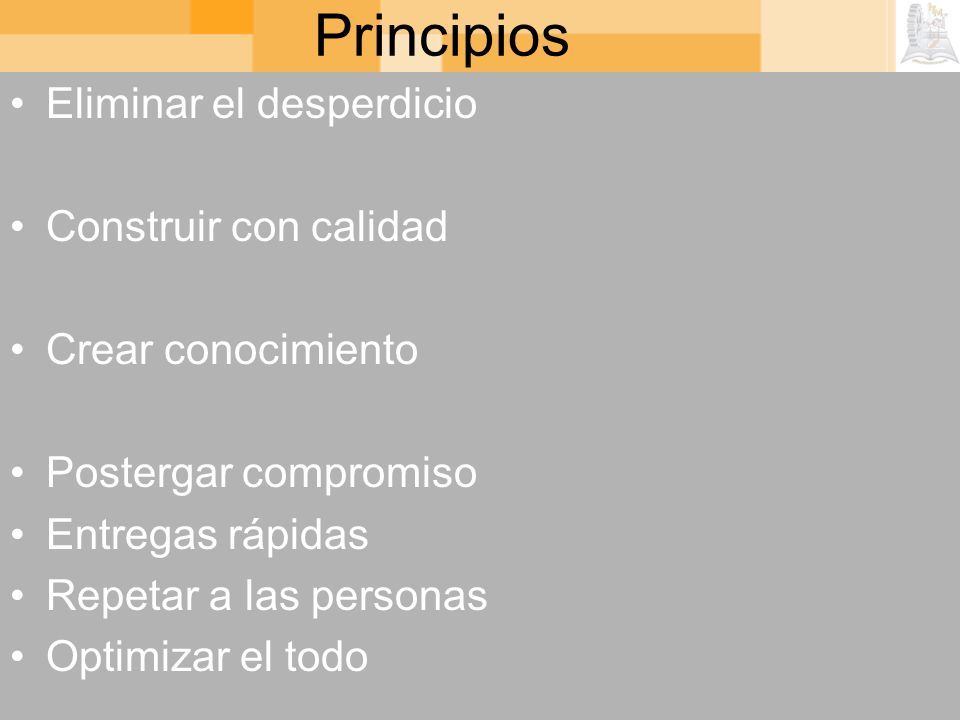 Principios

• Eliminar el desperdicio

• Construir con calidad

• Crear conocimiento

• Postergar compromiso
• Entregas rápidas
• Repetar a las personas
• Optimizar el todo